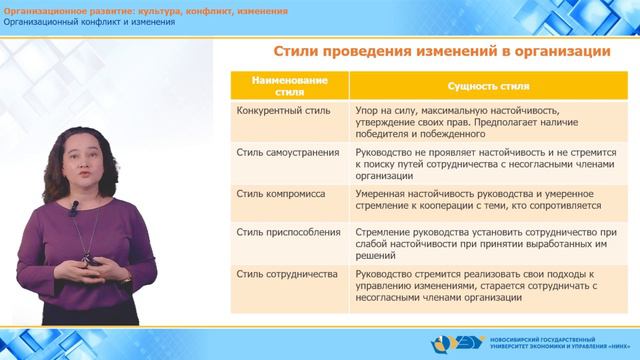 Организационное развитие: культура, конфликт, изменения
Организационный конфликт и изменения

Стили проведения изменений в организации

| Наименование стиля | Сущность стиля |
|---|---|
| Конкурентный стиль | Упор на силу, максимальную настойчивость, утверждение своих прав. Предполагает наличие победителя и побежденного |
| Стиль самоустранения | Руководство не проявляет настойчивость и не стремится к поиску путей сотрудничества с несогласными членами организации |
| Стиль компромисса | Умеренная настойчивость руководства и умеренное стремление к кооперации с теми, кто сопротивляется |
| Стиль приспособления | Стремление руководства установить сотрудничество при слабой настойчивости при принятии выработанных им решений |
| Стиль сотрудничества | Руководство стремится реализовать свои подходы к управлению изменениями, старается сотрудничать с несогласными членами организации |

НОВОСИБИРСКИЙ ГОСУДАРСТВЕННЫЙ УНИВЕРСИТЕТ ЭКОНОМИКИ И УПРАВЛЕНИЯ «НИНХ»